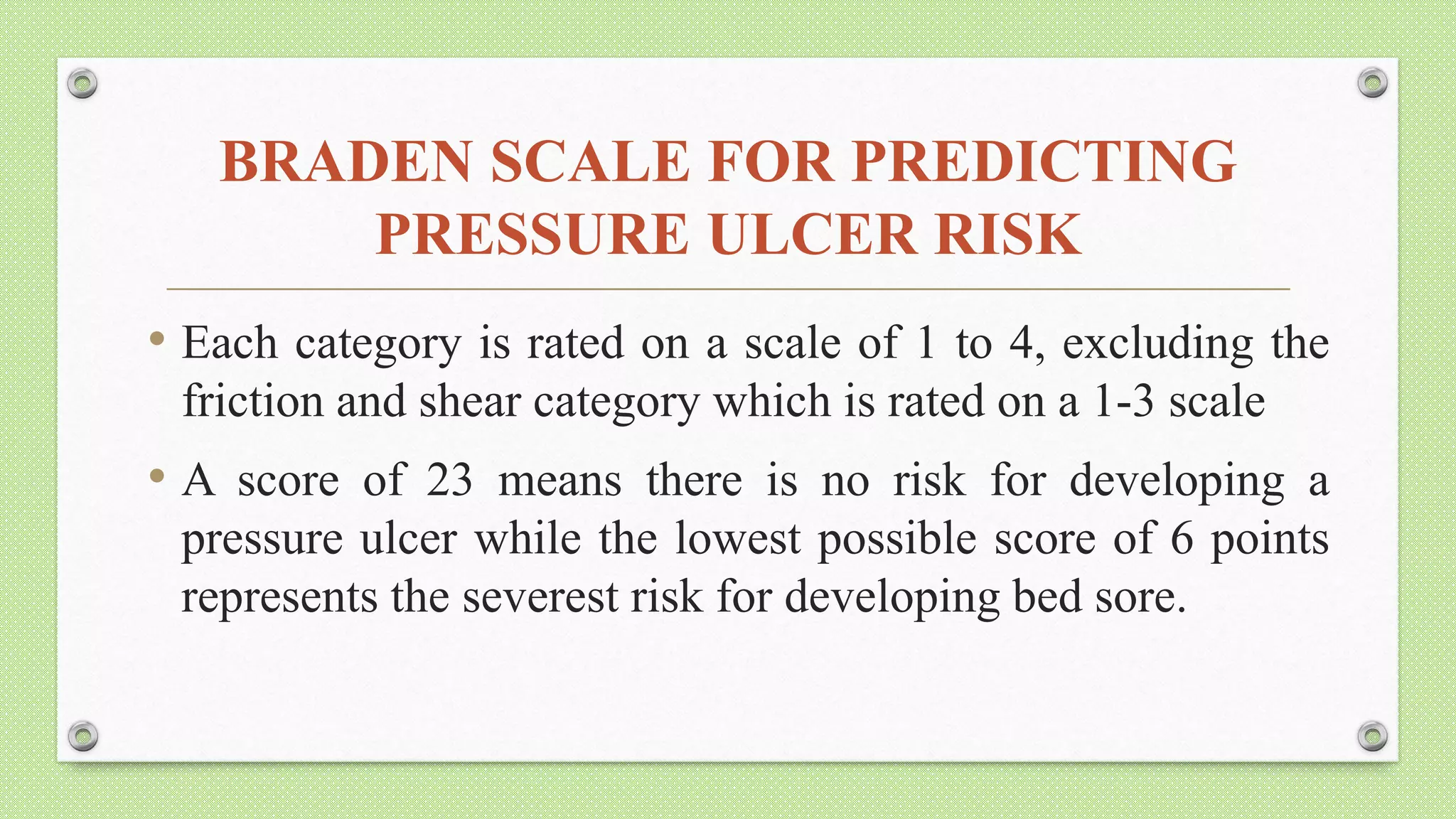 BRADEN SCALE FOR PREDICTING PRESSURE ULCER RISK

• Each category is rated on a scale of 1 to 4, excluding the friction and shear category which is rated on a 1-3 scale

• A score of 23 means there is no risk for developing a pressure ulcer while the lowest possible score of 6 points represents the severest risk for developing bed sore.